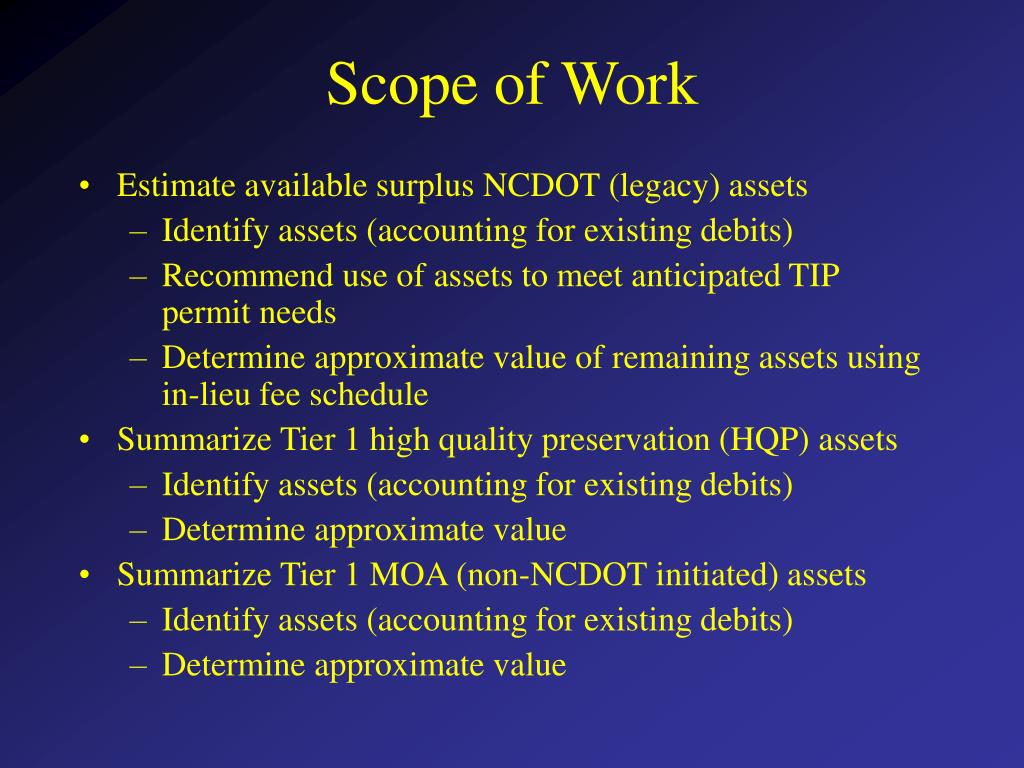 Scope of Work

• Estimate available surplus NCDOT (legacy) assets
  – Identify assets (accounting for existing debits)
  – Recommend use of assets to meet anticipated TIP permit needs
  – Determine approximate value of remaining assets using in-lieu fee schedule
• Summarize Tier 1 high quality preservation (HQP) assets
  – Identify assets (accounting for existing debits)
  – Determine approximate value
• Summarize Tier 1 MOA (non-NCDOT initiated) assets
  – Identify assets (accounting for existing debits)
  – Determine approximate value